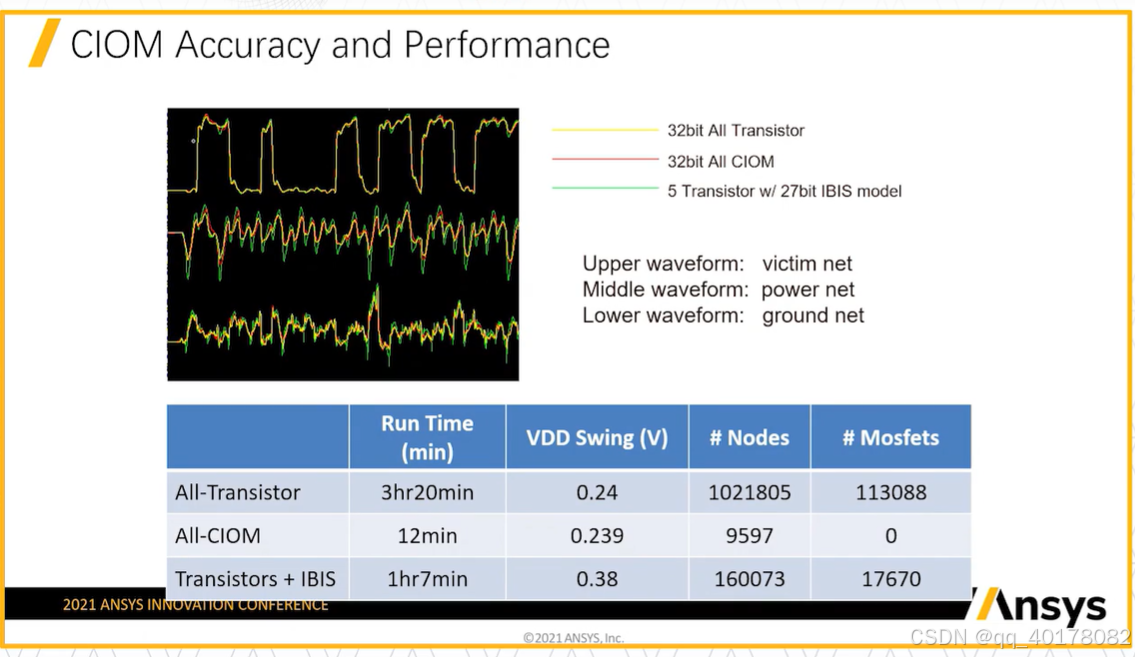 CIOM Accuracy and Performance

32bit All Transistor
32bit All CIOM
5 Transistor w/ 27bit IBIS model

Upper waveform: victim net
Middle waveform: power net
Lower waveform: ground net

| | Run Time (min) | VDD Swing (V) | # Nodes | # Mosfets |
|---|---|---|---|---|
| All-Transistor | 3hr20min | 0.24 | 1021805 | 113088 |
| All-CIOM | 12min | 0.239 | 9597 | 0 |
| Transistors + IBIS | 1hr7min | 0.38 | 160073 | 17670 |

2021 ANSYS INNOVATION CONFERENCE

Ansys

©2021 ANSYS, Inc.

CSDN @qq_40178082